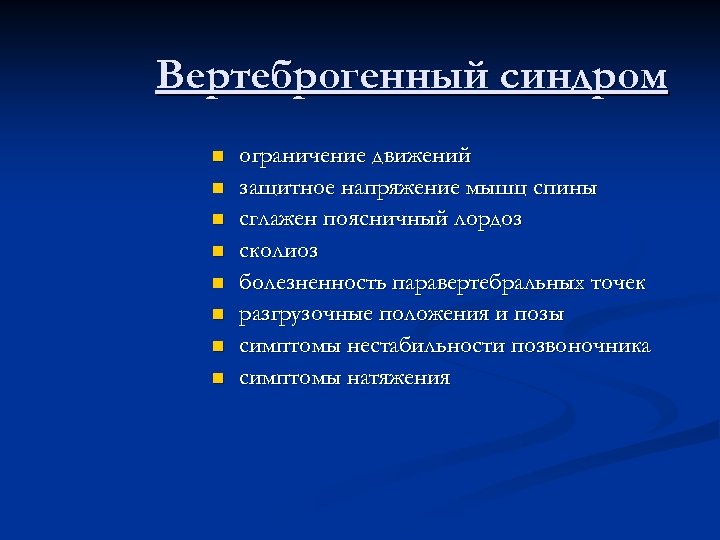 Вертеброгенный синдром

- ограничение движений
- защитное напряжение мышц спины
- сглажен поясничный лордоз
- сколиоз
- болезненность паравертебральных точек
- разгрузочные положения и позы
- симптомы нестабильности позвоночника
- симптомы натяжения